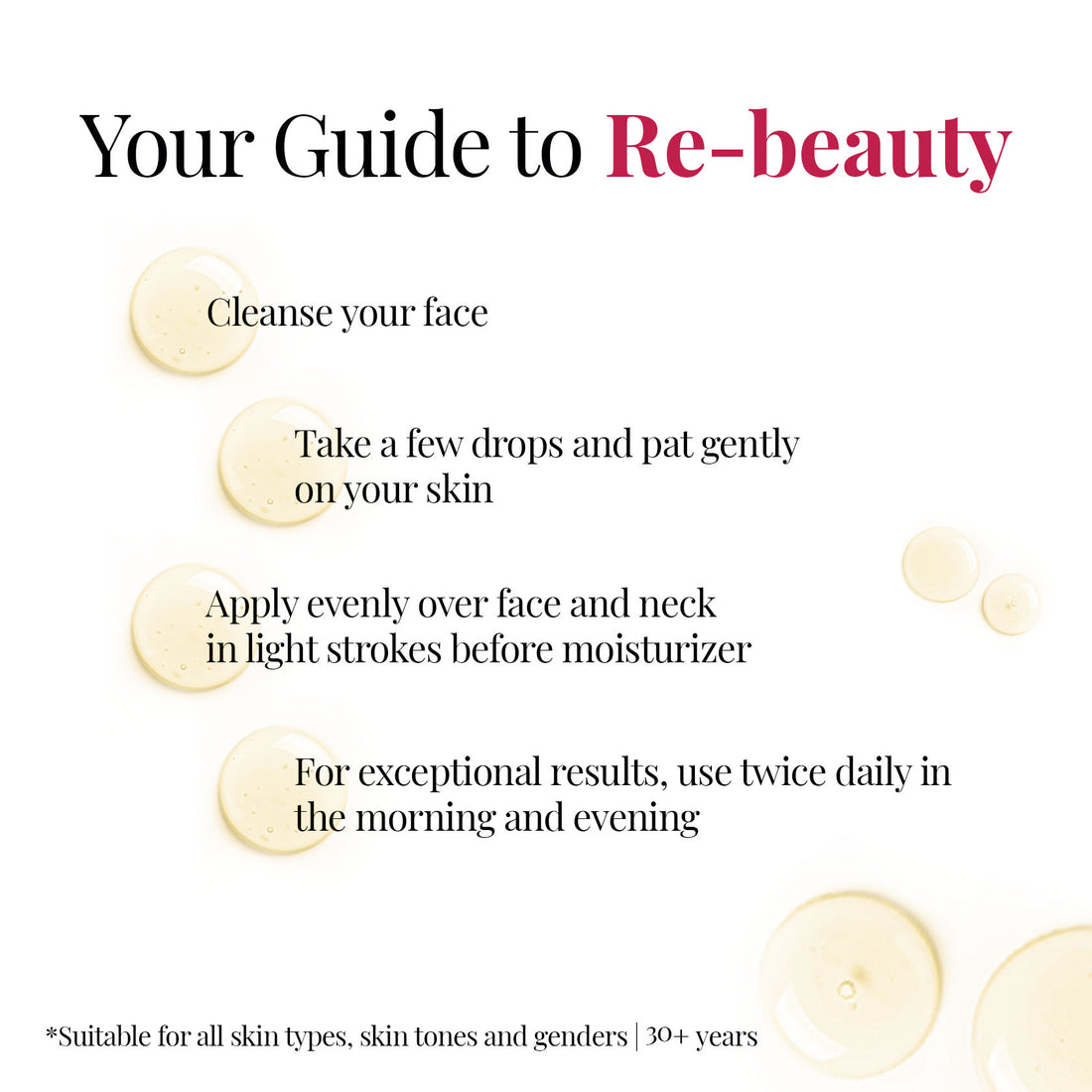 Your Guide to Re-beauty

Cleanse your face

Take a few drops and pat gently on your skin

Apply evenly over face and neck in light strokes before moisturizer

For exceptional results, use twice daily in the morning and evening

*Suitable for all skin types, skin tones and genders | 30+ years